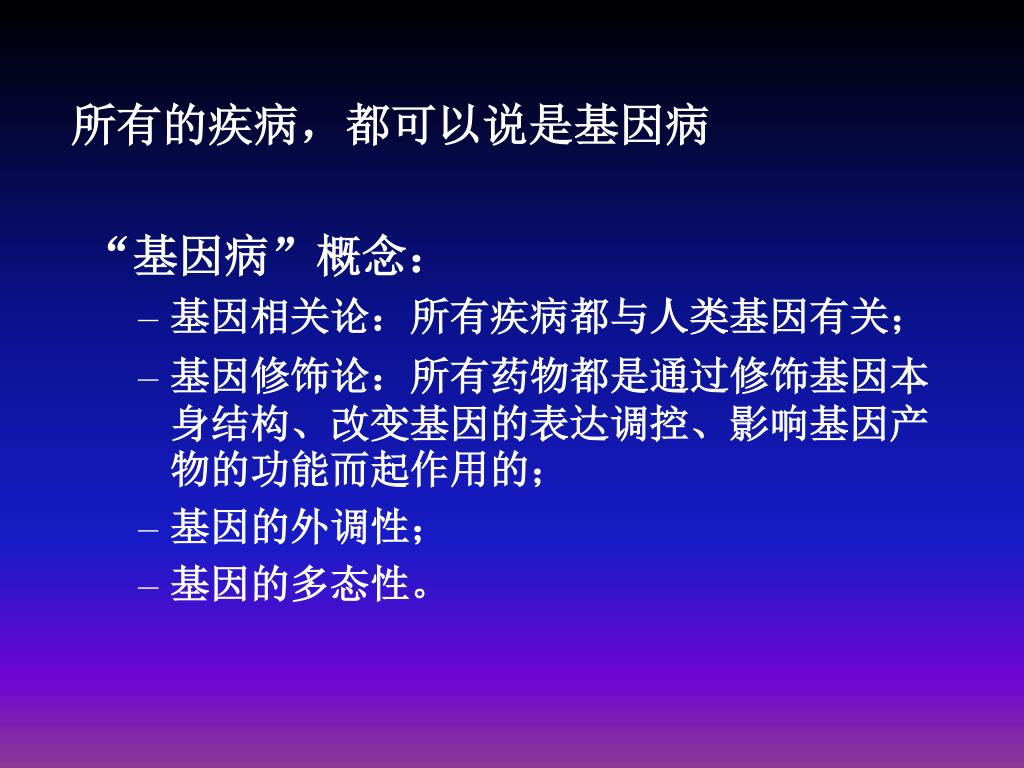 所有的疾病，都可以说是基因病

“基因病”概念：

– 基因相关论：所有疾病都与人类基因有关；
– 基因修饰论：所有药物都是通过修饰基因本身结构、改变基因的表达调控、影响基因产物的功能而起作用的；
– 基因的外调性；
– 基因的多态性。